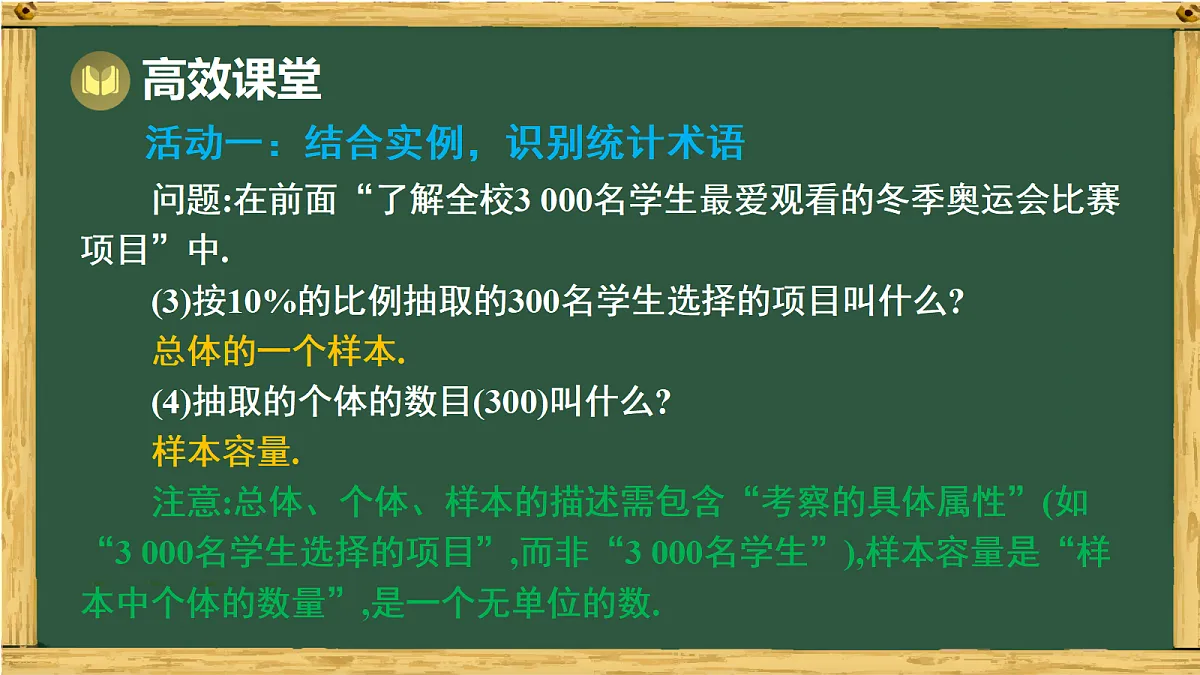 高效课堂

活动一：结合实例，识别统计术语

问题:在前面“了解全校3 000名学生最爱观看的冬季奥运会比赛项目”中.

(3)按10%的比例抽取的300名学生选择的项目叫什么?

总体的一个样本.

(4)抽取的个体的数目(300)叫什么?

样本容量.

注意:总体、个体、样本的描述需包含“考察的具体属性”(如“3 000名学生选择的项目”,而非“3 000名学生”),样本容量是“样本中个体的数量”,是一个无单位的数.